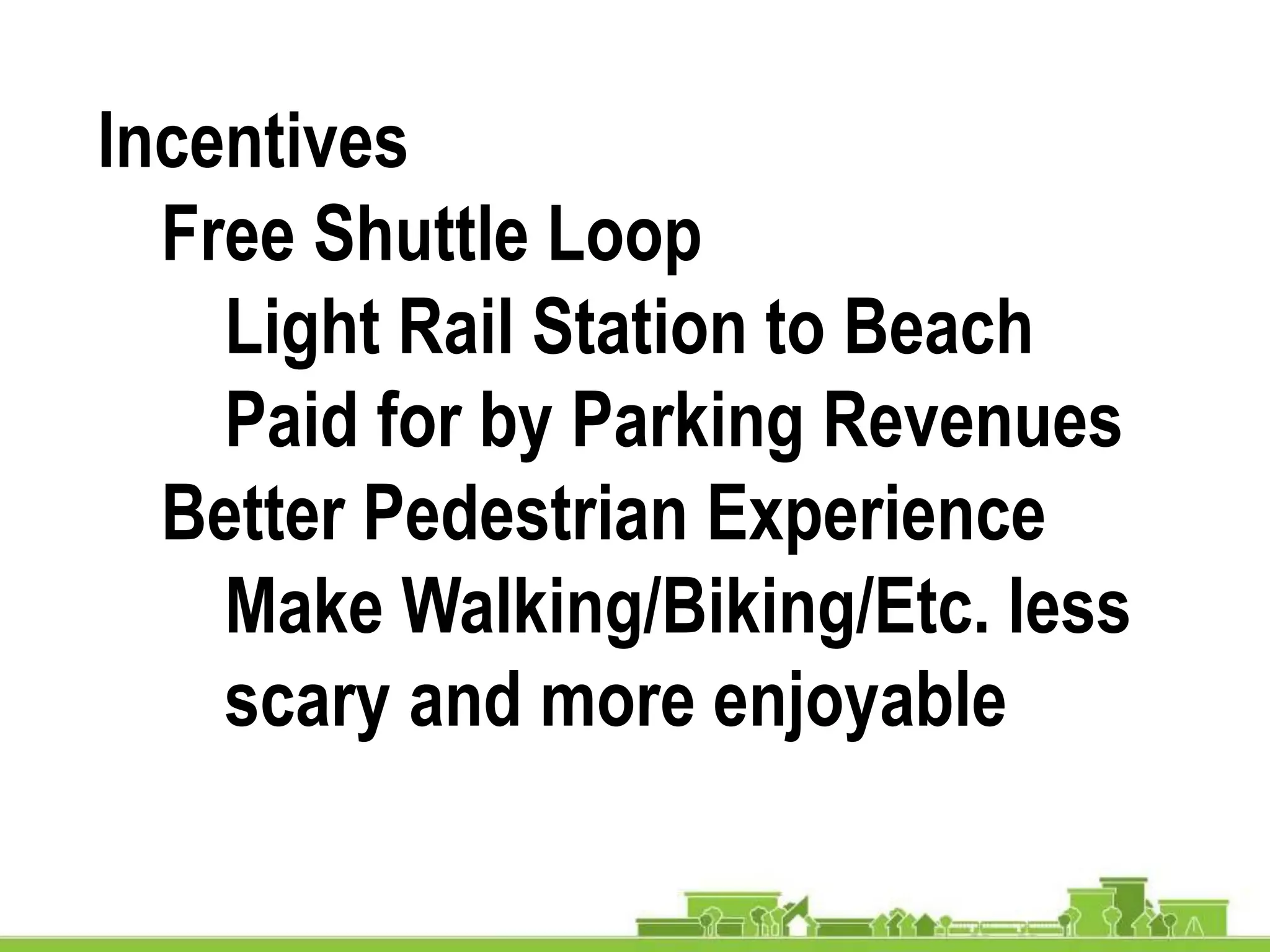 Incentives
Free Shuttle Loop
Light Rail Station to Beach
Paid for by Parking Revenues
Better Pedestrian Experience
Make Walking/Biking/Etc. less scary and more enjoyable